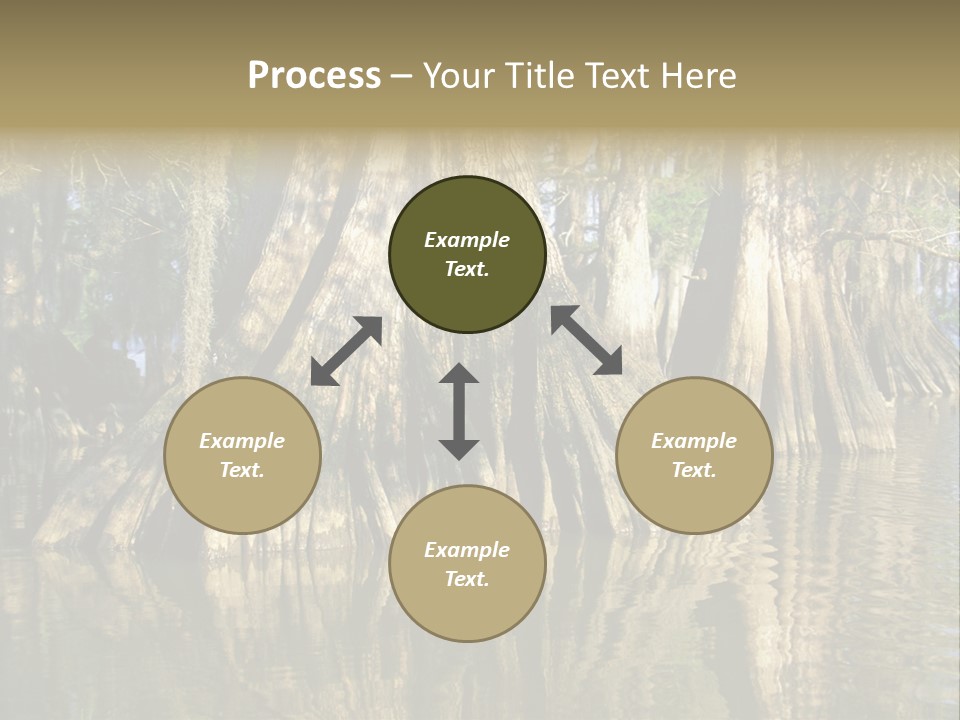 Process – Your Title Text Here

Example Text.

Example Text.

Example Text.

Example Text.